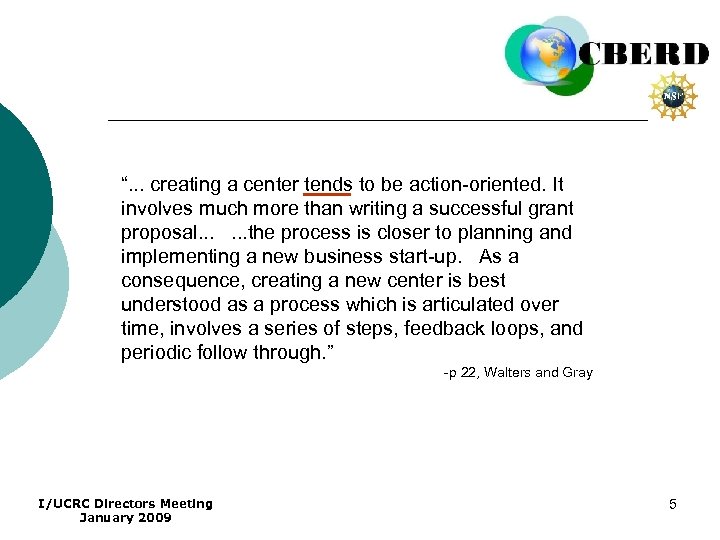 CBERD

NSF

“... creating a center tends to be action-oriented. It involves much more than writing a successful grant proposal... ...the process is closer to planning and implementing a new business start-up. As a consequence, creating a new center is best understood as a process which is articulated over time, involves a series of steps, feedback loops, and periodic follow through.”

-p 22, Walters and Gray

I/UCRC Directors Meeting
January 2009

5